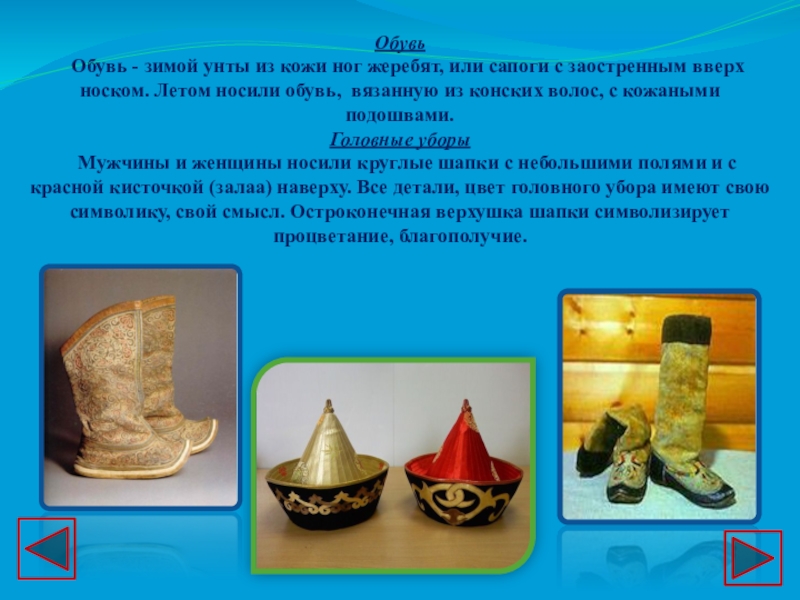 Обувь
Обувь - зимой унты из кожи ног жеребят, или сапоги с заостренным вверх носком. Летом носили обувь, вязанную из конских волос, с кожаными подошвами.
Головные уборы
Мужчины и женщины носили круглые шапки с небольшими полями и с красной кисточкой (залаа) наверху. Все детали, цвет головного убора имеют свою символику, свой смысл. Остроконечная верхушка шапки символизирует процветание, благополучие.